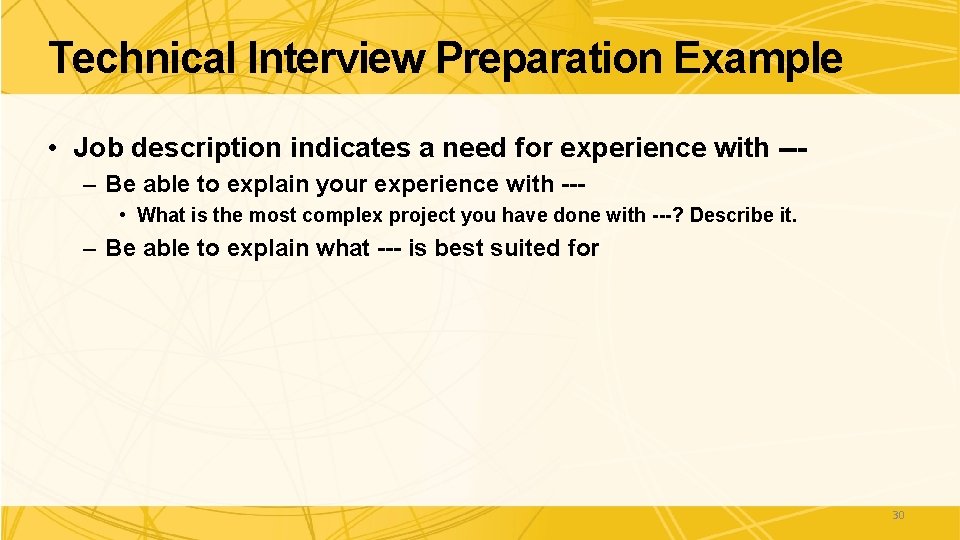 Technical Interview Preparation Example

• Job description indicates a need for experience with ---

– Be able to explain your experience with ---

• What is the most complex project you have done with ---? Describe it.

– Be able to explain what --- is best suited for

30